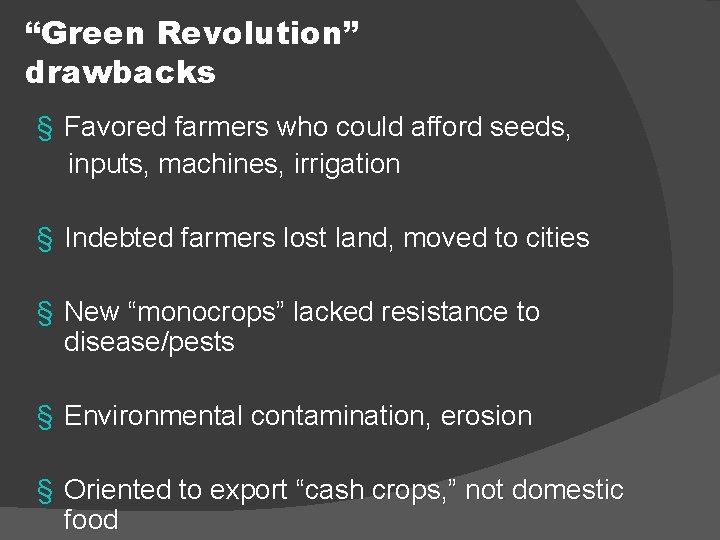 “Green Revolution” drawbacks

§ Favored farmers who could afford seeds, inputs, machines, irrigation

§ Indebted farmers lost land, moved to cities

§ New “monocrops” lacked resistance to disease/pests

§ Environmental contamination, erosion

§ Oriented to export “cash crops,” not domestic food